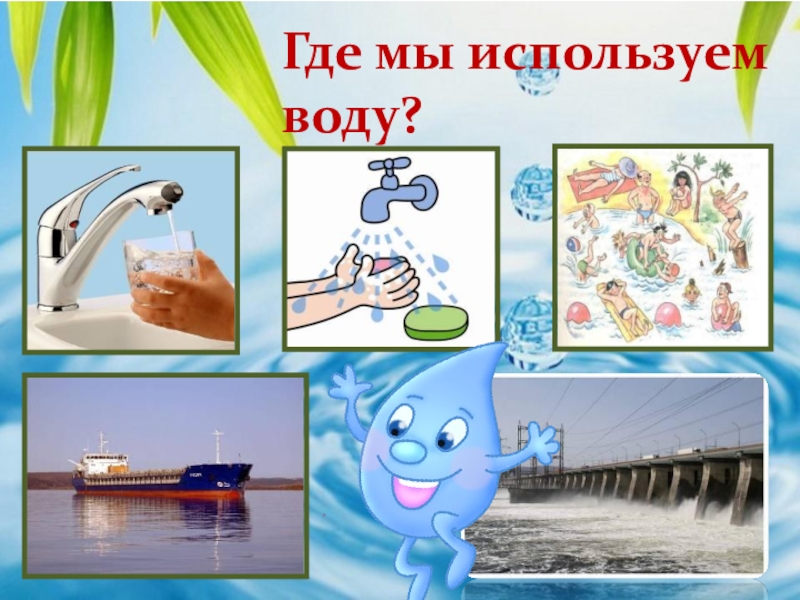 Где мы используем воду?